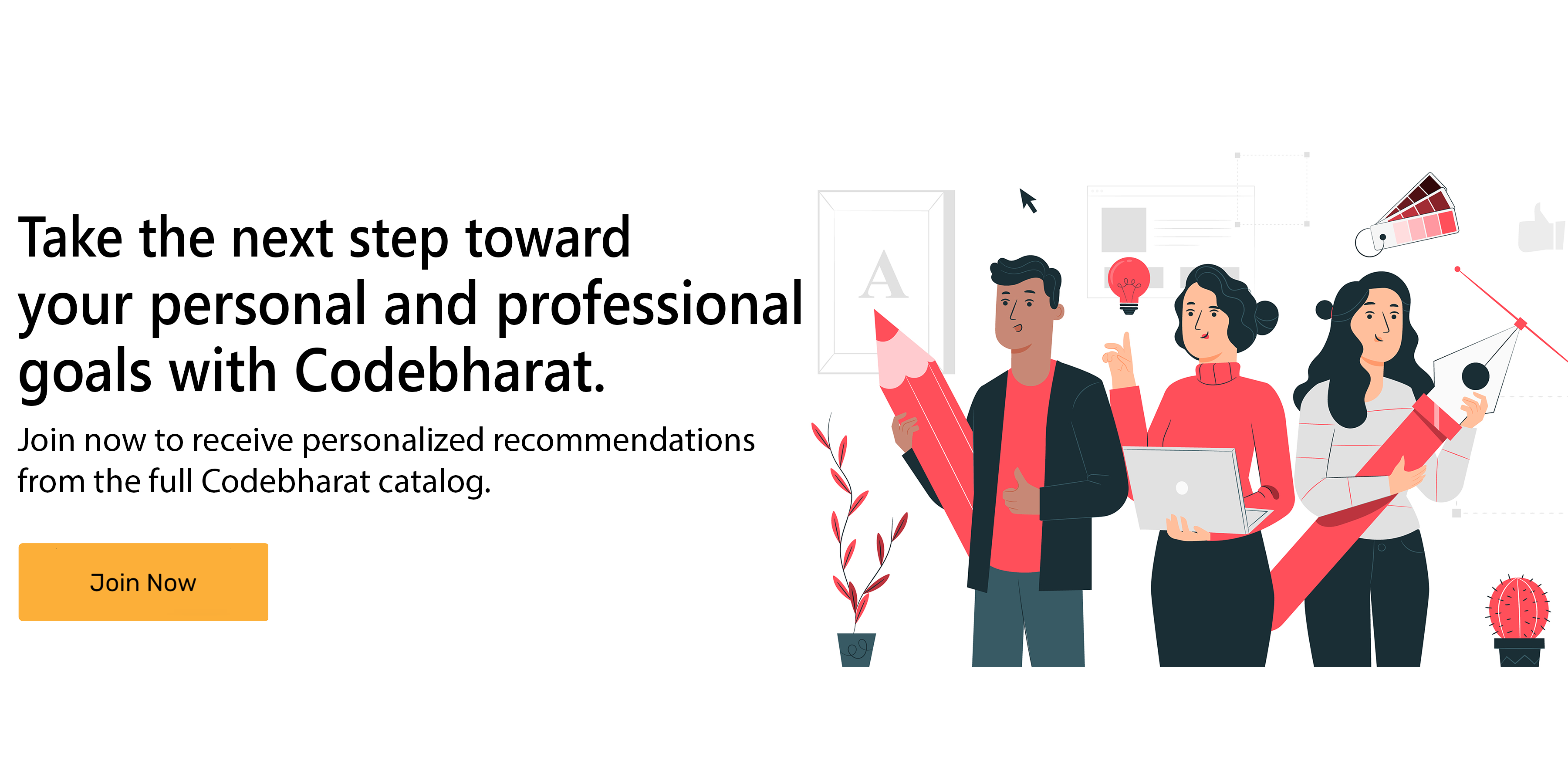 Take the next step toward your personal and professional goals with Codebharat.

Join now to receive personalized recommendations from the full Codebharat catalog.

Join Now

A